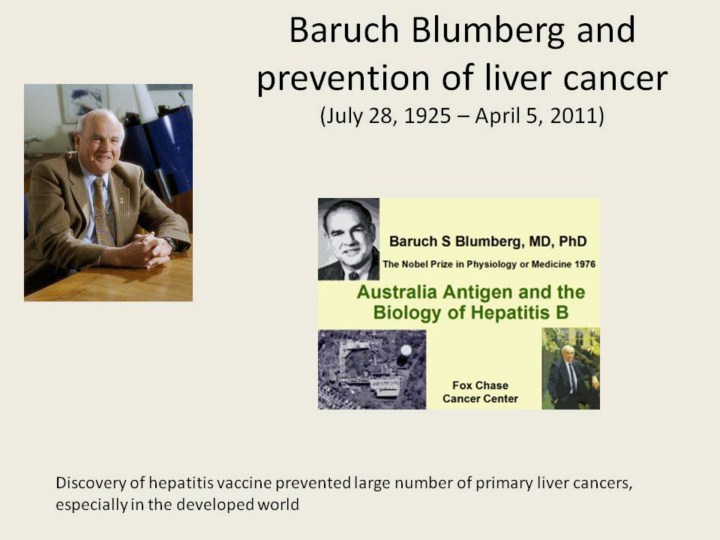 Baruch Blumberg and prevention of liver cancer
(July 28, 1925 – April 5, 2011)

Baruch S Blumberg, MD, PhD
The Nobel Prize in Physiology or Medicine 1976

Australia Antigen and the Biology of Hepatitis B

Fox Chase Cancer Center

Discovery of hepatitis vaccine prevented large number of primary liver cancers, especially in the developed world